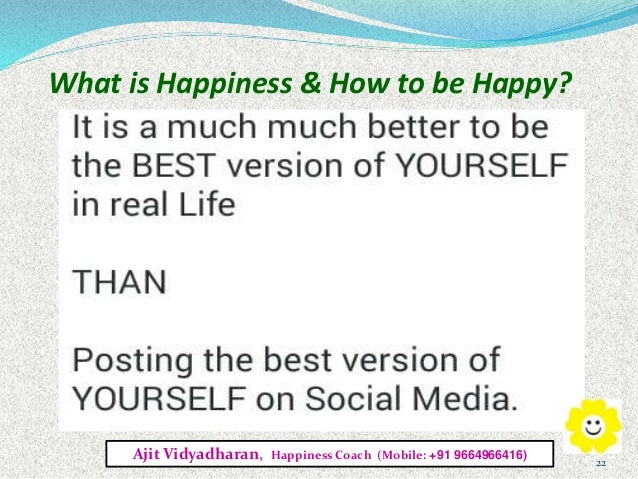 What is Happiness & How to be Happy?

It is a much much better to be the BEST version of YOURSELF in real Life

THAN

Posting the best version of YOURSELF on Social Media.

Ajit Vidyadharan, Happiness Coach (Mobile: +91 9664966416)

22